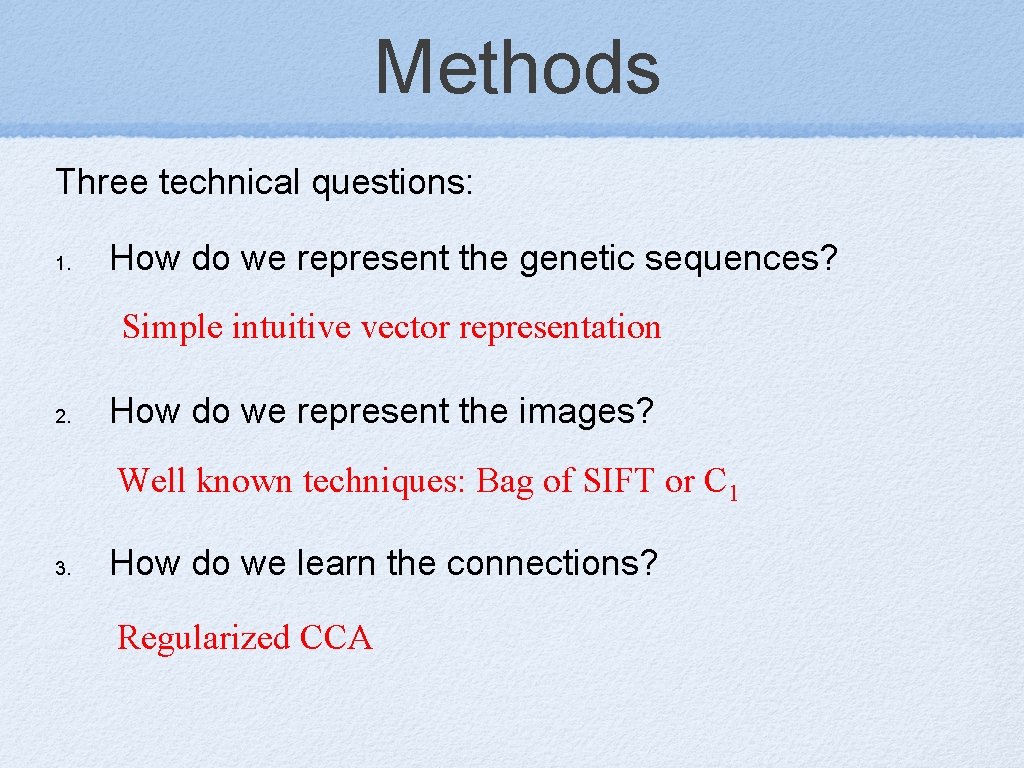 Methods

Three technical questions:

1. How do we represent the genetic sequences?

Simple intuitive vector representation

2. How do we represent the images?

Well known techniques: Bag of SIFT or $C_1$

3. How do we learn the connections?

Regularized CCA